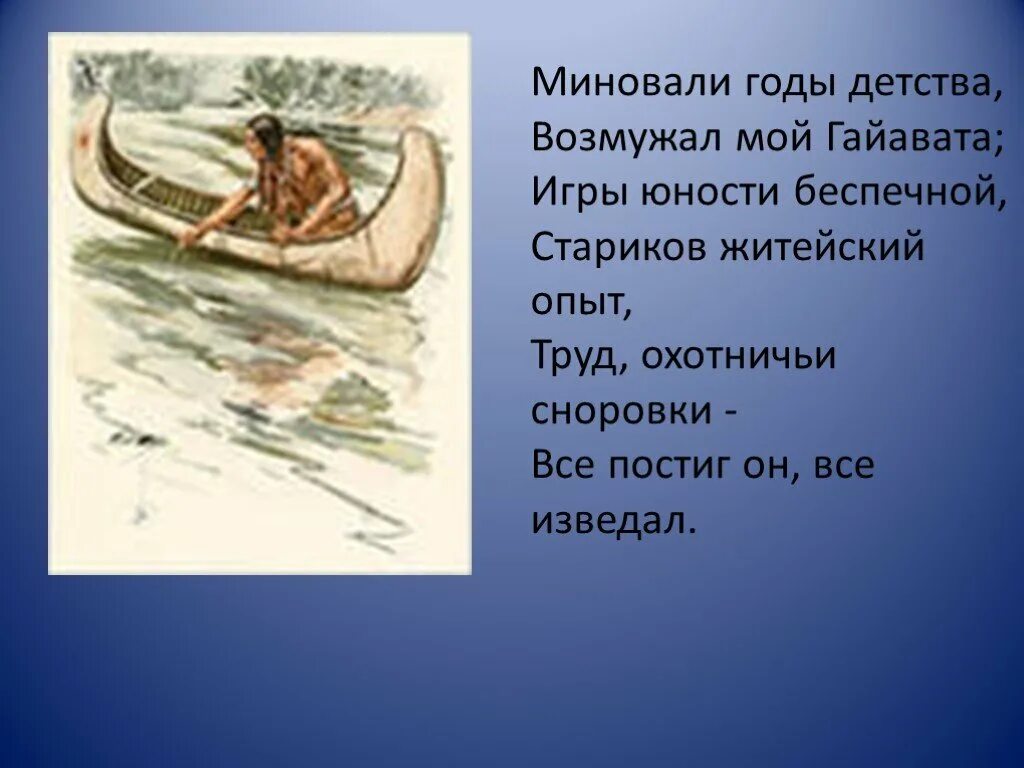 Миновали годы детства,
Возмужал мой Гайавата;
Игры юности беспечной,
Стариков житейский опыт,
Труд, охотничьи сноровки -
Все постиг он, все изведал.